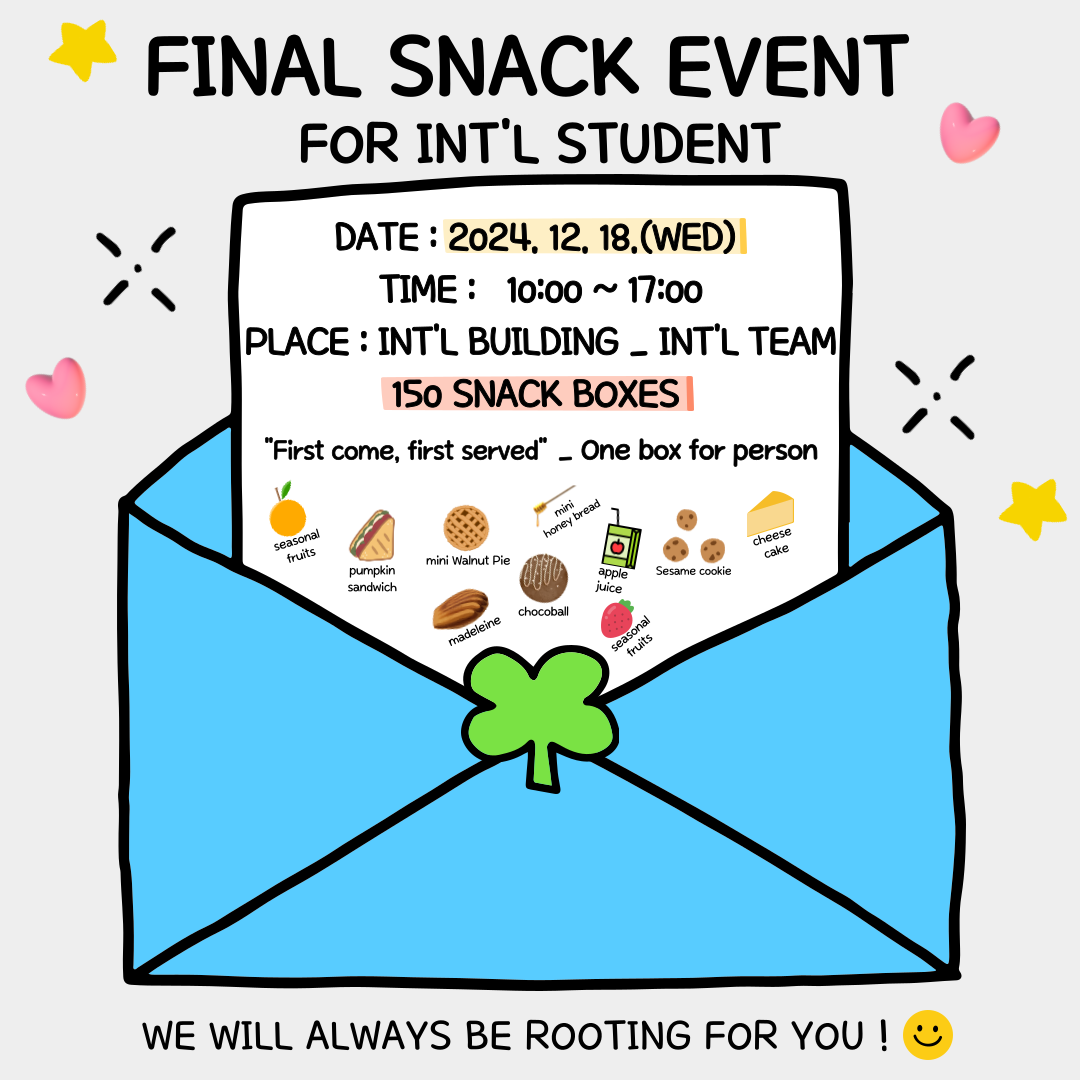 FINAL SNACK EVENT
FOR INT'L STUDENT

DATE : 2024. 12. 18.(WED)
TIME : 10:00 ~ 17:00
PLACE : INT'L BUILDING _ INT'L TEAM
150 SNACK BOXES

"First come, first served" _ One box for person

seasonal fruits
pumpkin sandwich
mini Walnut Pie
mini honey bread
apple juice
Sesame cookie
cheese cake
madeleine
chocoball
seasonal fruits

WE WILL ALWAYS BE ROOTING FOR YOU !